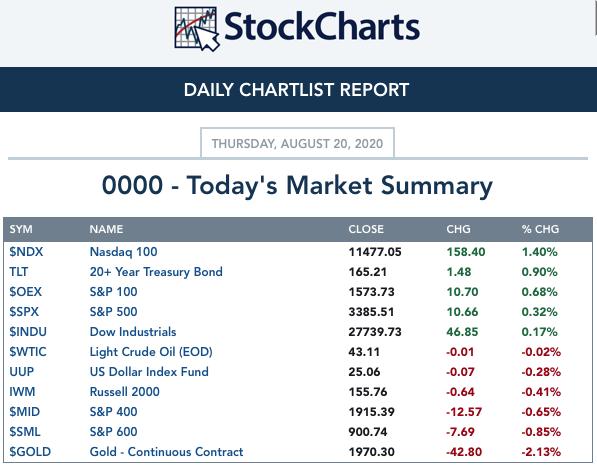 StockCharts

DAILY CHARTLIST REPORT

THURSDAY, AUGUST 20, 2020

0000 - Today's Market Summary

| SYM | NAME | CLOSE | CHG | % CHG |
|---|---|---|---|---|
| $NDX | Nasdaq 100 | 11477.05 | 158.40 | 1.40% |
| TLT | 20+ Year Treasury Bond | 165.21 | 1.48 | 0.90% |
| $OEX | S&P 100 | 1573.73 | 10.70 | 0.68% |
| $SPX | S&P 500 | 3385.51 | 10.66 | 0.32% |
| $INDU | Dow Industrials | 27739.73 | 46.85 | 0.17% |
| $WTIC | Light Crude Oil (EOD) | 43.11 | -0.01 | -0.02% |
| UUP | US Dollar Index Fund | 25.06 | -0.07 | -0.28% |
| IWM | Russell 2000 | 155.76 | -0.64 | -0.41% |
| $MID | S&P 400 | 1915.39 | -12.57 | -0.65% |
| $SML | S&P 600 | 900.74 | -7.69 | -0.85% |
| $GOLD | Gold - Continuous Contract | 1970.30 | -42.80 | -2.13% |